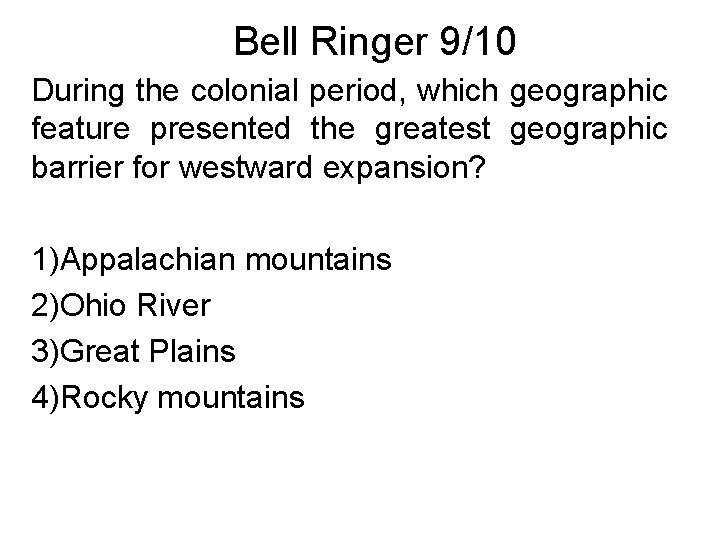 Bell Ringer 9/10

During the colonial period, which geographic feature presented the greatest geographic barrier for westward expansion?

1)Appalachian mountains
2)Ohio River
3)Great Plains
4)Rocky mountains